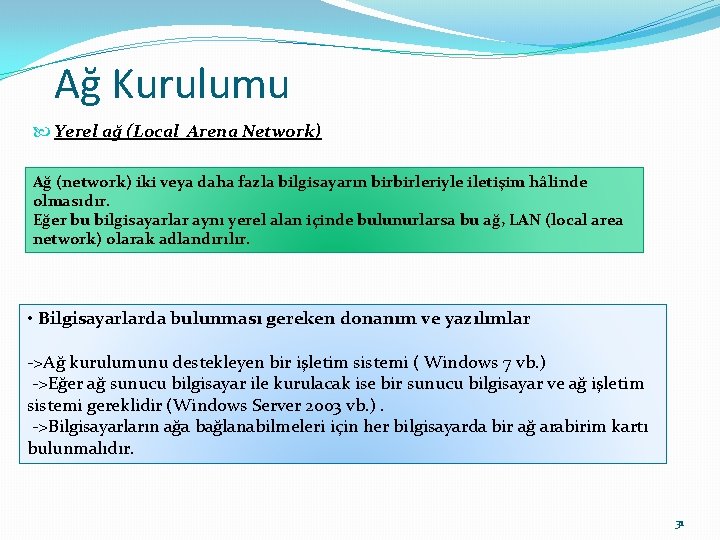 Ağ Kurulumu

Yerel ağ (Local Arena Network)

Ağ (network) iki veya daha fazla bilgisayarın birbirleriyle iletişim hâlinde olmasıdır.
Eğer bu bilgisayarlar aynı yerel alan içinde bulunurlarsa bu ağ, LAN (local area network) olarak adlandırılır.

• Bilgisayarlarda bulunması gereken donanım ve yazılımlar

->Ağ kurulumunu destekleyen bir işletim sistemi ( Windows 7 vb.)
->Eğer ağ sunucu bilgisayar ile kurulacak ise bir sunucu bilgisayar ve ağ işletim sistemi gereklidir (Windows Server 2003 vb.) .
->Bilgisayarların ağa bağlanabilmeleri için her bilgisayarda bir ağ arabirim kartı bulunmalıdır.

31